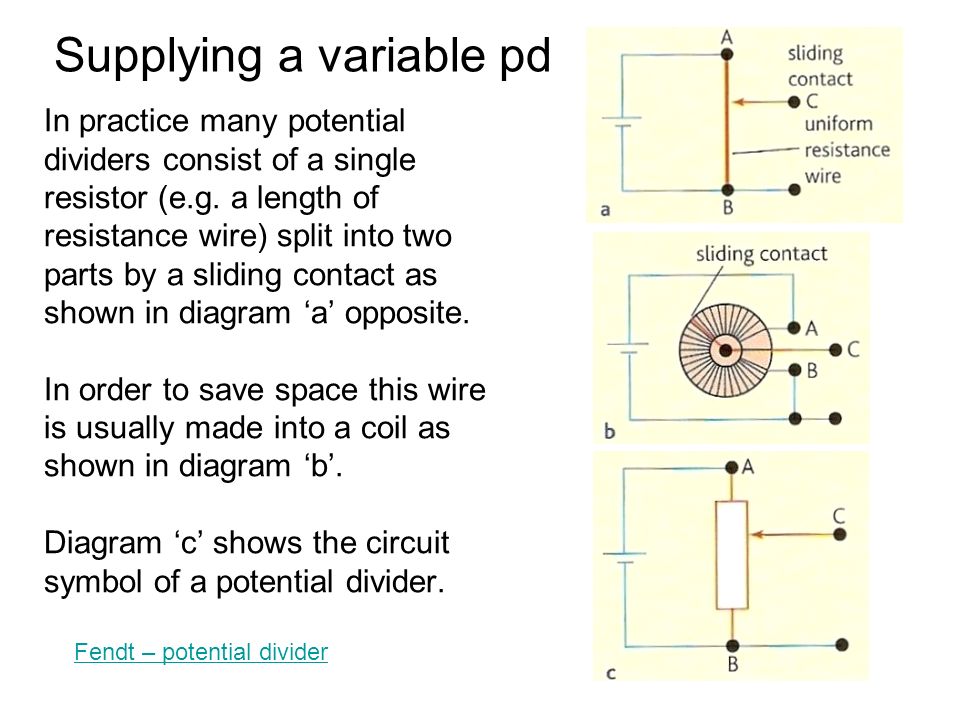 Supplying a variable pd

In practice many potential dividers consist of a single resistor (e.g. a length of resistance wire) split into two parts by a sliding contact as shown in diagram ‘a’ opposite.

In order to save space this wire is usually made into a coil as shown in diagram ‘b’.

Diagram ‘c’ shows the circuit symbol of a potential divider.

Fendt – potential divider

A
sliding contact
C
uniform resistance wire
B
a

sliding contact
A
C
B
b

A
C
B
c